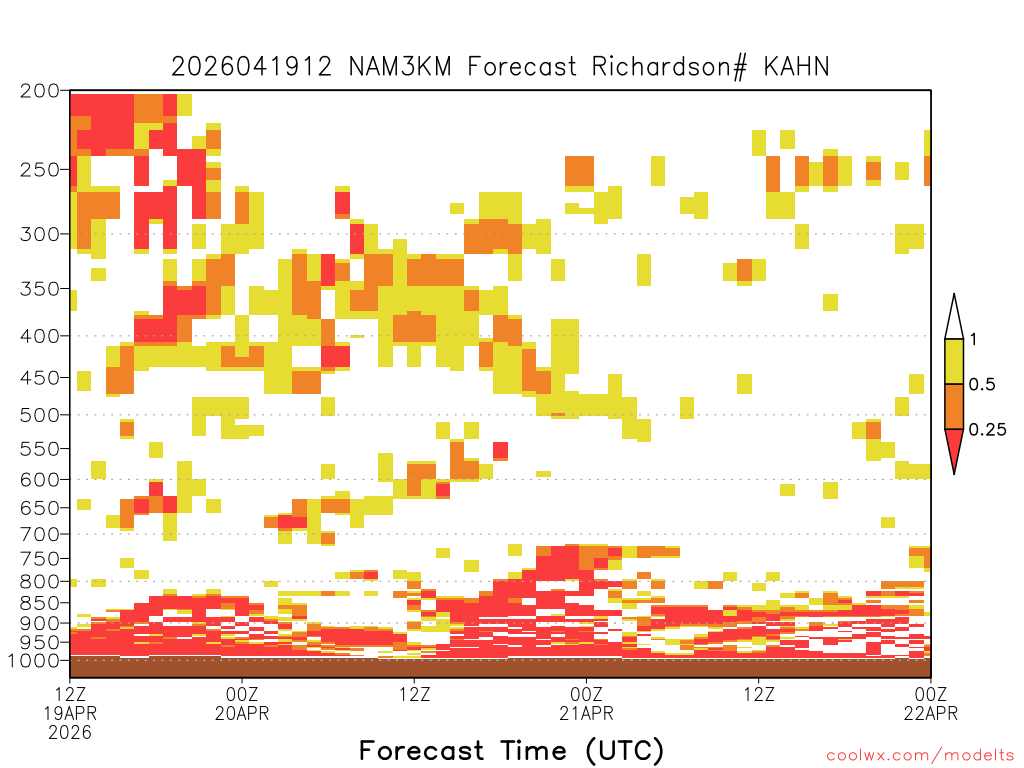 2026041912 NAM3KM Forecast Richardson# KAHN

200
250
300
350
400
450
500
550
600
650
700
750
800
850
900
950
1000

1
0.5
0.25

12Z
19APR
2026
00Z
20APR
12Z
00Z
21APR
12Z
00Z
22APR

Forecast Time (UTC)

coolwx.com/modelts